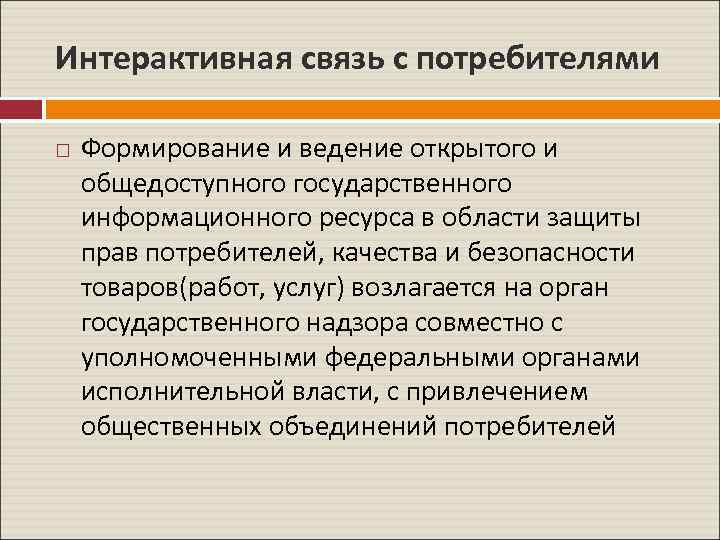 Интерактивная связь с потребителями

□ Формирование и ведение открытого и общедоступного государственного информационного ресурса в области защиты прав потребителей, качества и безопасности товаров(работ, услуг) возлагается на орган государственного надзора совместно с уполномоченными федеральными органами исполнительной власти, с привлечением общественных объединений потребителей